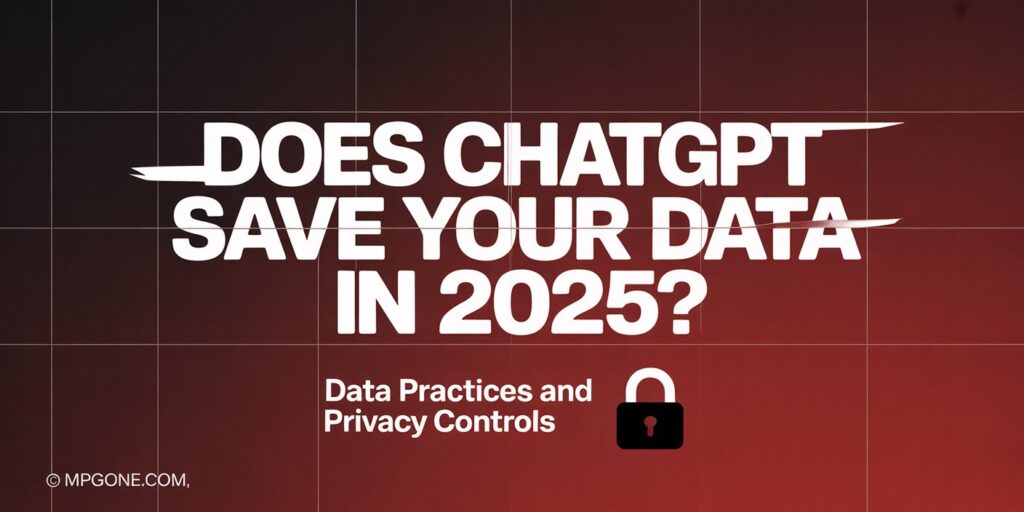 DOES CHATGPT SAVE YOUR DATA IN 2025?

Data Practices and Privacy Controls

© MPGONE.COM,